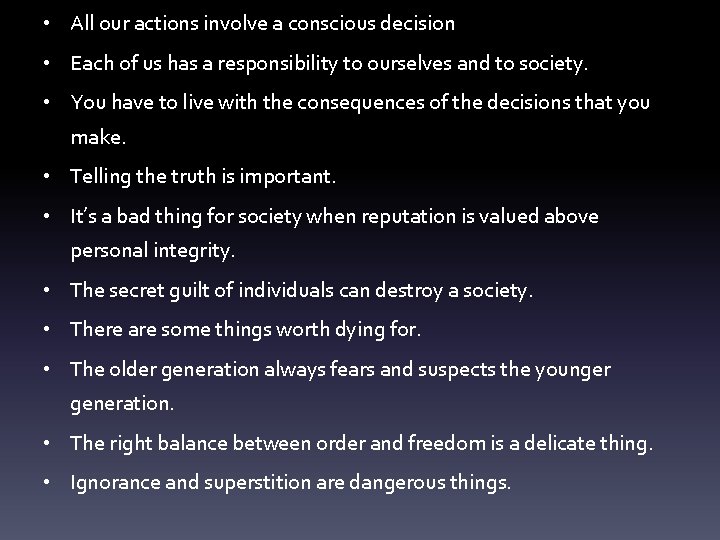 • All our actions involve a conscious decision

• Each of us has a responsibility to ourselves and to society.

• You have to live with the consequences of the decisions that you make.

• Telling the truth is important.

• It's a bad thing for society when reputation is valued above personal integrity.

• The secret guilt of individuals can destroy a society.

• There are some things worth dying for.

• The older generation always fears and suspects the younger generation.

• The right balance between order and freedom is a delicate thing.

• Ignorance and superstition are dangerous things.